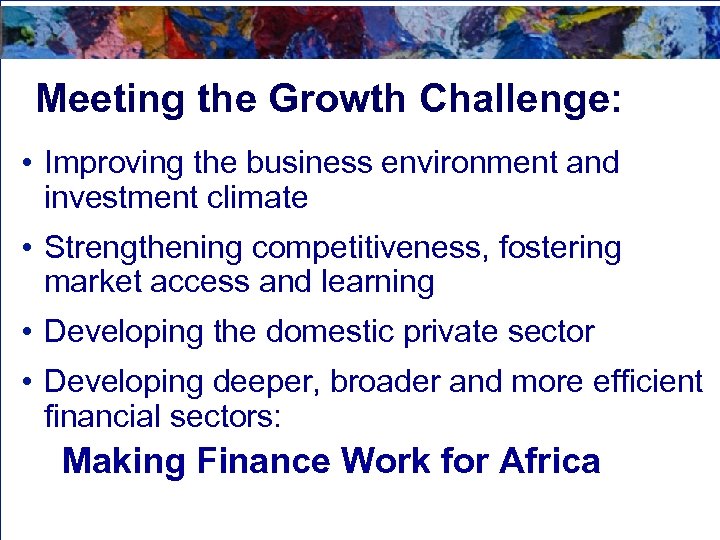 Meeting the Growth Challenge:

• Improving the business environment and investment climate

• Strengthening competitiveness, fostering market access and learning

• Developing the domestic private sector

• Developing deeper, broader and more efficient financial sectors:

Making Finance Work for Africa